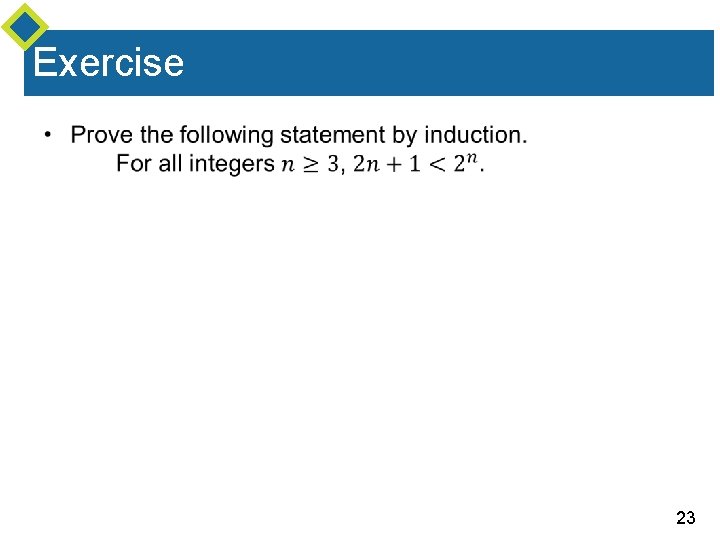 Exercise

• Prove the following statement by induction.
For all integers $n \geq 3$, $2n + 1 < 2^n$.

23